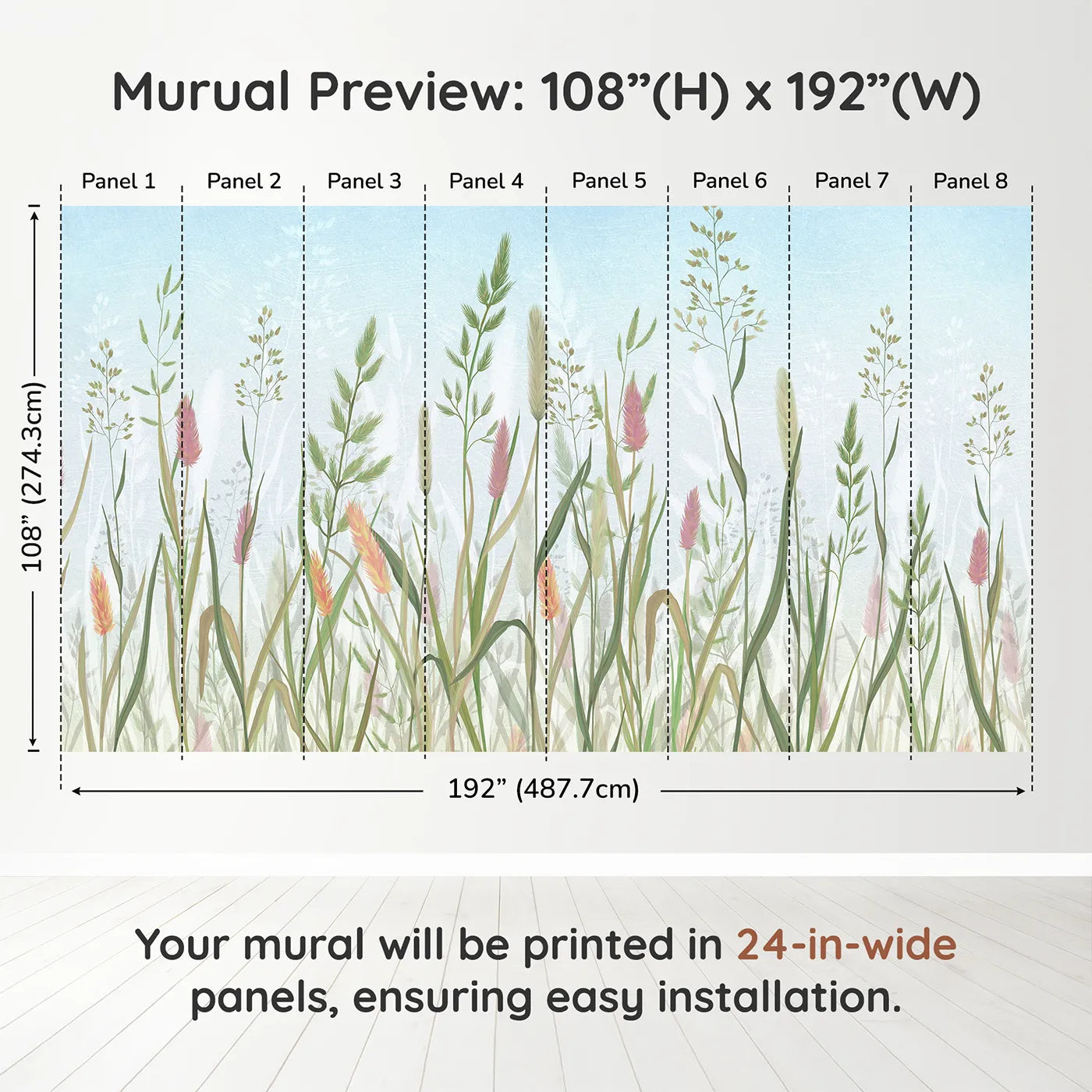 Murual Preview: 108”(H) x 192”(W)

Panel 1 Panel 2 Panel 3 Panel 4 Panel 5 Panel 6 Panel 7 Panel 8

108” (274.3cm)

192” (487.7cm)

Your mural will be printed in 24-in-wide panels, ensuring easy installation.